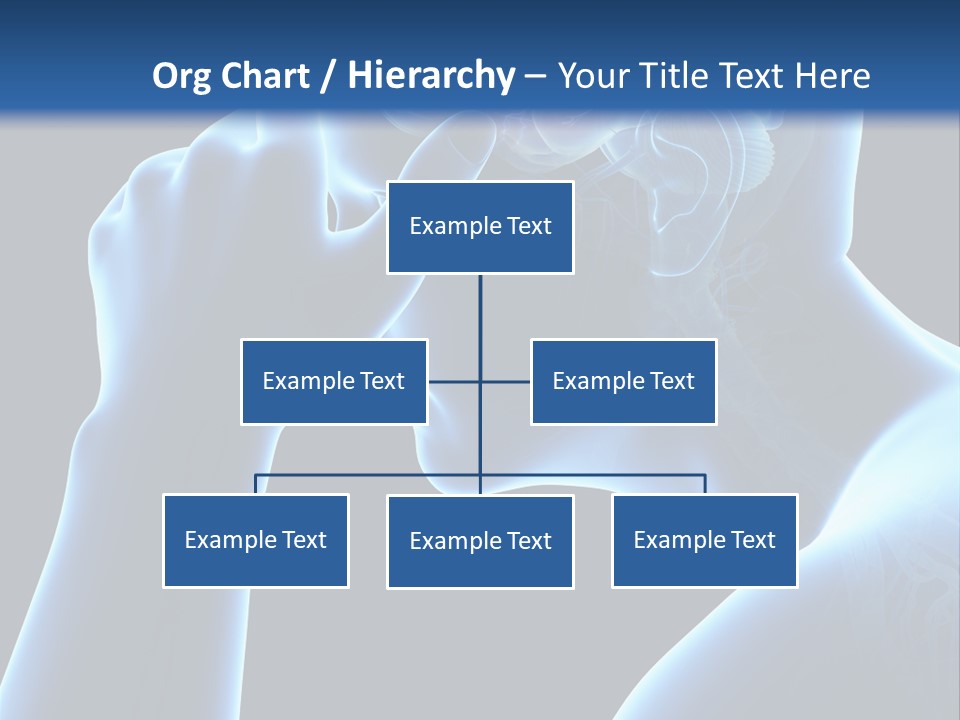 Org Chart / Hierarchy – Your Title Text Here

Example Text

Example Text

Example Text

Example Text

Example Text

Example Text